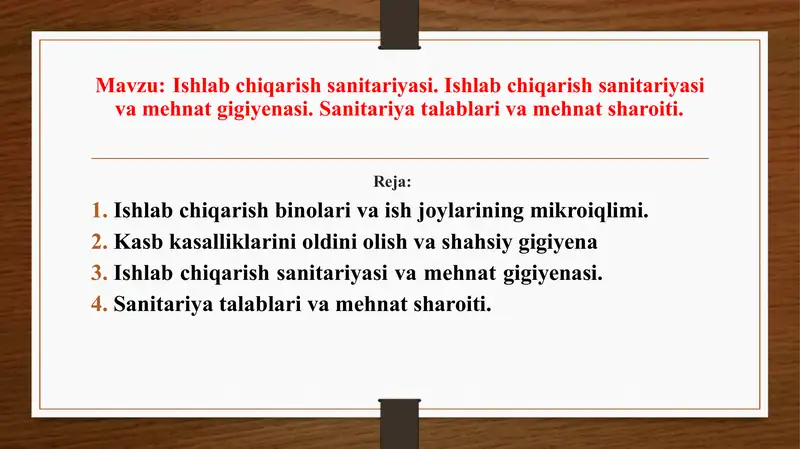 Mavzu: Ishlab chiqarish sanitariyasi. Ishlab chiqarish sanitariyasi va mehnat gigiyenasi. Sanitariya talablari va mehnat sharoiti.

Reja:

1. Ishlab chiqarish binolari va ish joylarining mikroiqlimi.
2. Kasb kasalliklarini oldini olish va shahsiy gigiyena
3. Ishlab chiqarish sanitariyasi va mehnat gigiyenasi.
4. Sanitariya talablari va mehnat sharoiti.